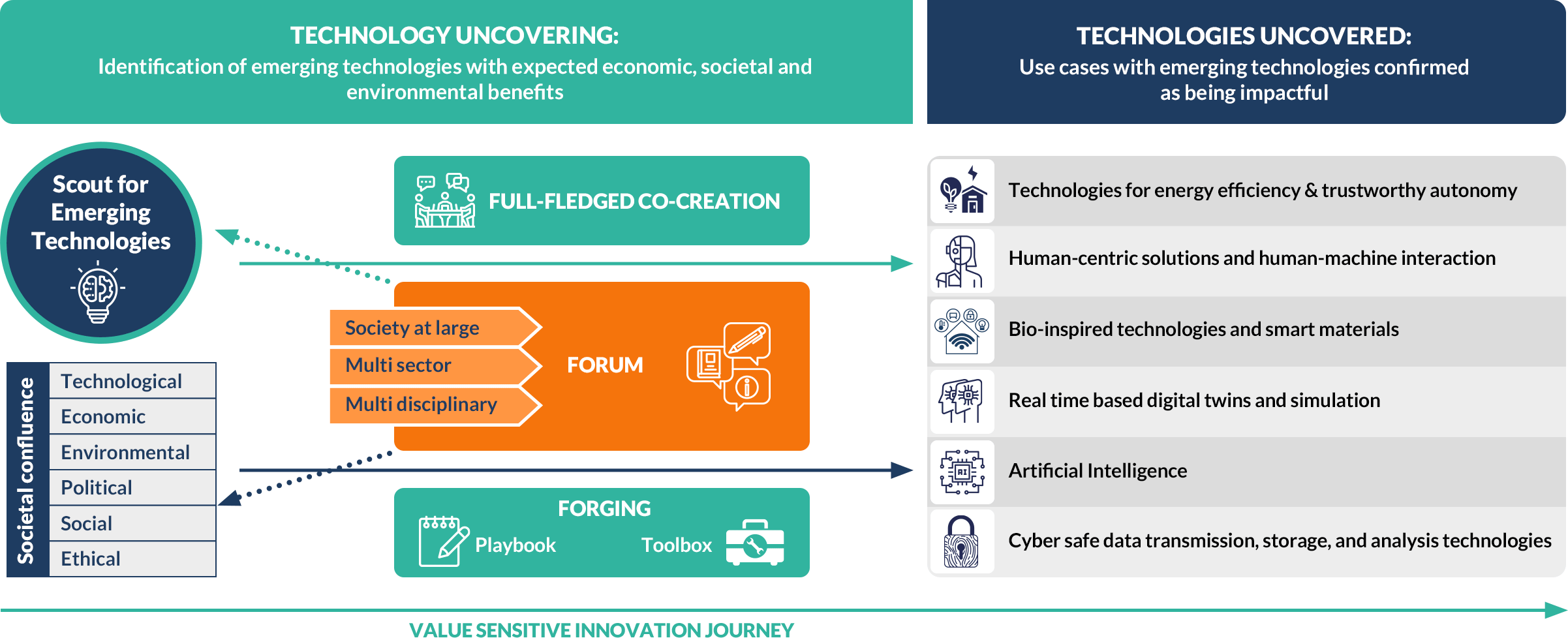 TECHNOLOGY UNCOVERING:
Identification of emerging technologies with expected economic, societal and environmental benefits

TECHNOLOGIES UNCOVERED:
Use cases with emerging technologies confirmed as being impactful

Scout for Emerging Technologies

Societal confluence

Technological
Economic
Environmental
Political
Social
Ethical

FULL-FLEDGED CO-CREATION

Society at large
Multi sector
Multi disciplinary

FORUM

FORGING
Playbook
Toolbox

Technologies for energy efficiency & trustworthy autonomy
Human-centric solutions and human-machine interaction
Bio-inspired technologies and smart materials
Real time based digital twins and simulation
Artificial Intelligence
Cyber safe data transmission, storage, and analysis technologies

VALUE SENSITIVE INNOVATION JOURNEY